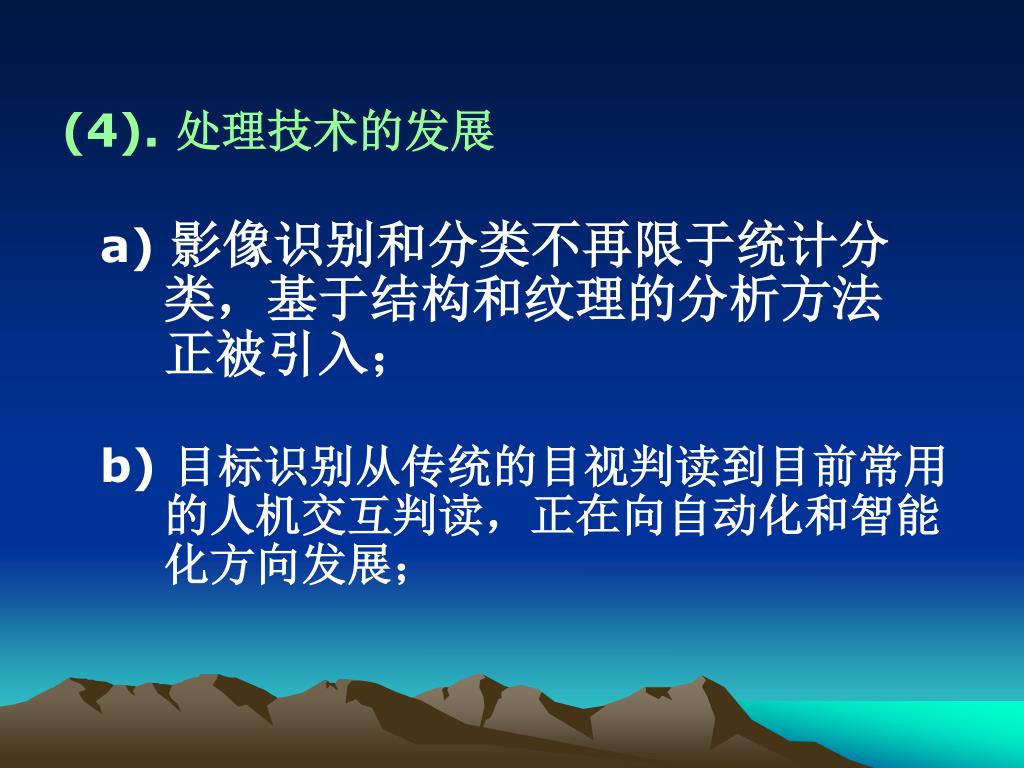 (4). 处理技术的发展

a) 影像识别和分类不再限于统计分类，基于结构和纹理的分析方法正被引入；

b) 目标识别从传统的目视判读到目前常用的人机交互判读，正在向自动化和智能化方向发展；